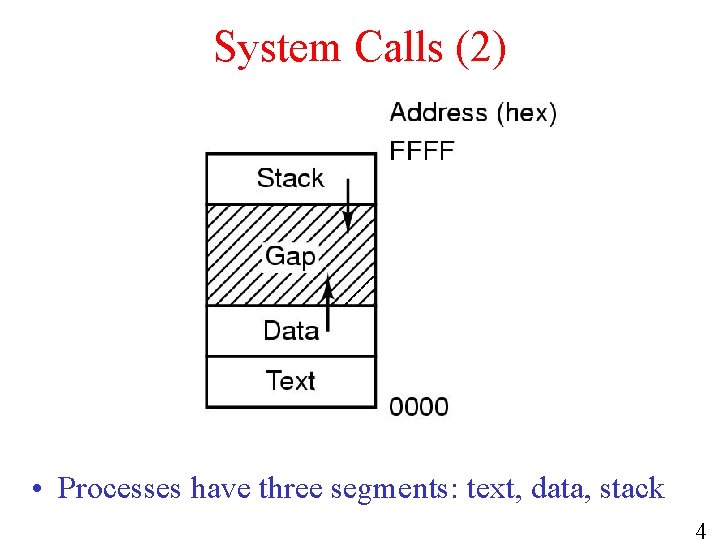 System Calls (2)

Address (hex)
FFFF

Stack

Gap

Data

Text

0000

• Processes have three segments: text, data, stack

4